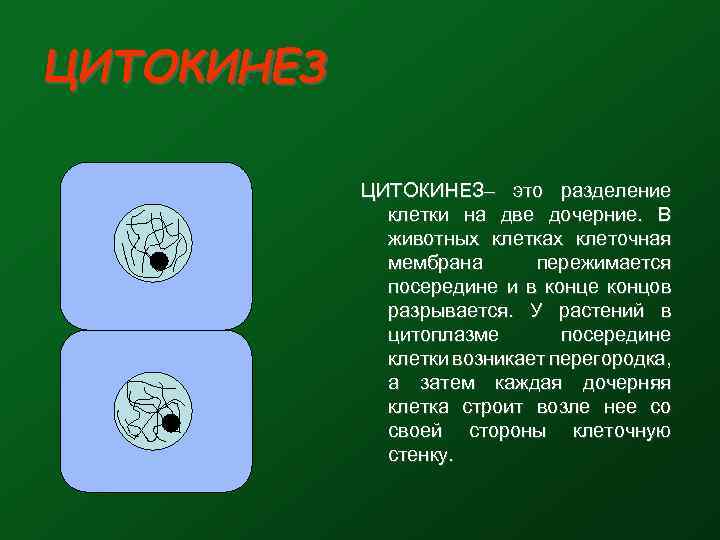 ЦИТОКИНЕЗ

ЦИТОКИНЕЗ– это разделение клетки на две дочерние. В животных клетках клеточная мембрана пережимается посередине и в конце концов разрывается. У растений в цитоплазме посередине клетки возникает перегородка, а затем каждая дочерняя клетка строит возле нее со своей стороны клеточную стенку.